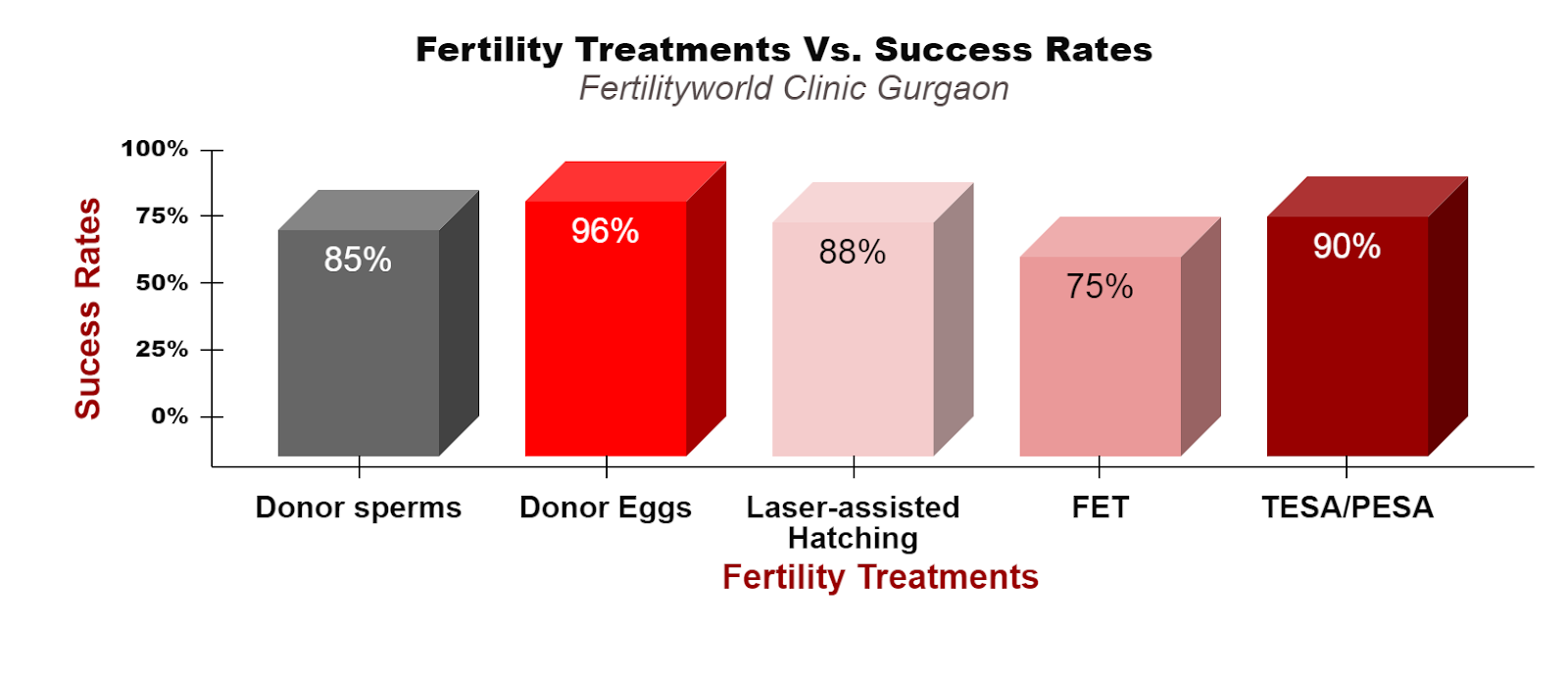 Fertility Treatments Vs. Success Rates
Fertilityworld Clinic Gurgaon

Sucess Rates

100%
75%
50%
25%
0%

85%
96%
88%
75%
90%

Donor sperms
Donor Eggs
Laser-assisted Hatching
FET
TESA/PESA

Fertility Treatments